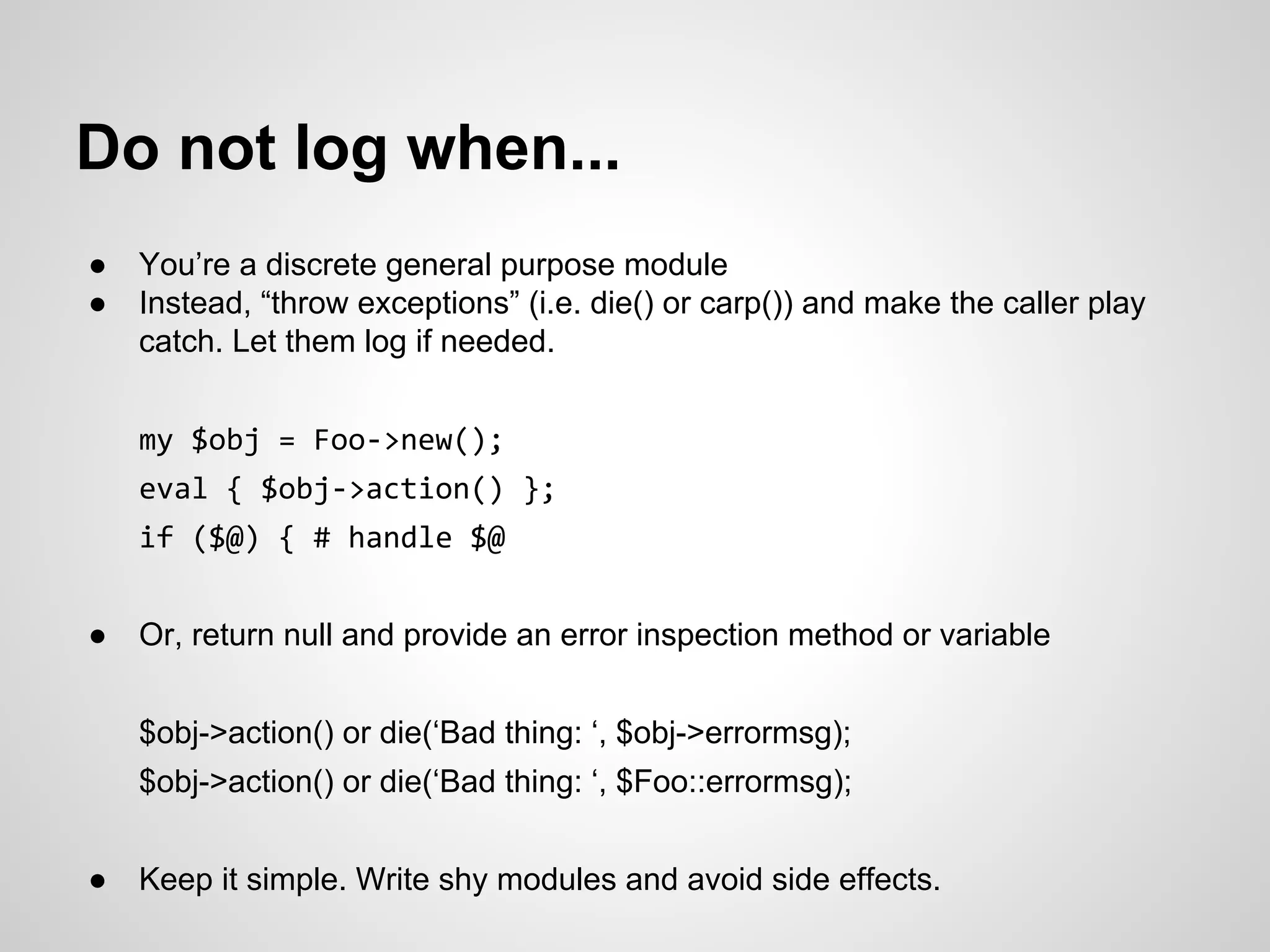 Do not log when...

● You’re a discrete general purpose module
● Instead, “throw exceptions” (i.e. die() or carp()) and make the caller play catch. Let them log if needed.

my $obj = Foo->new();
eval { $obj->action() };
if ($@) { # handle $@

● Or, return null and provide an error inspection method or variable

$obj->action() or die(‘Bad thing: ‘, $obj->errormsg);
$obj->action() or die(‘Bad thing: ‘, $Foo::errormsg);

● Keep it simple. Write shy modules and avoid side effects.